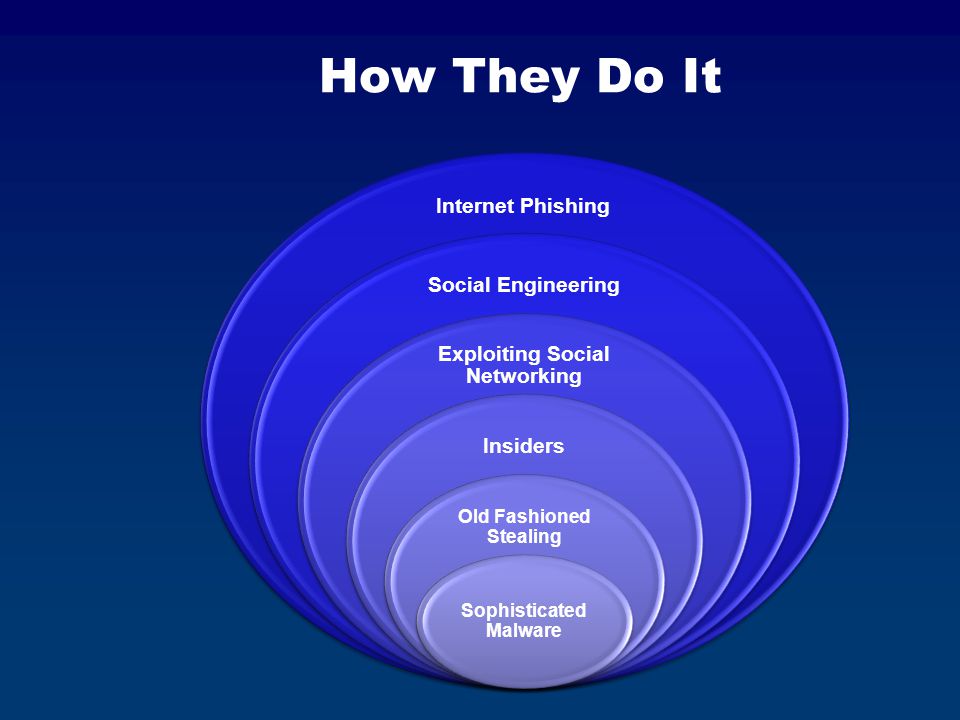 How They Do It

Internet Phishing

Social Engineering

Exploiting Social Networking

Insiders

Old Fashioned Stealing

Sophisticated Malware